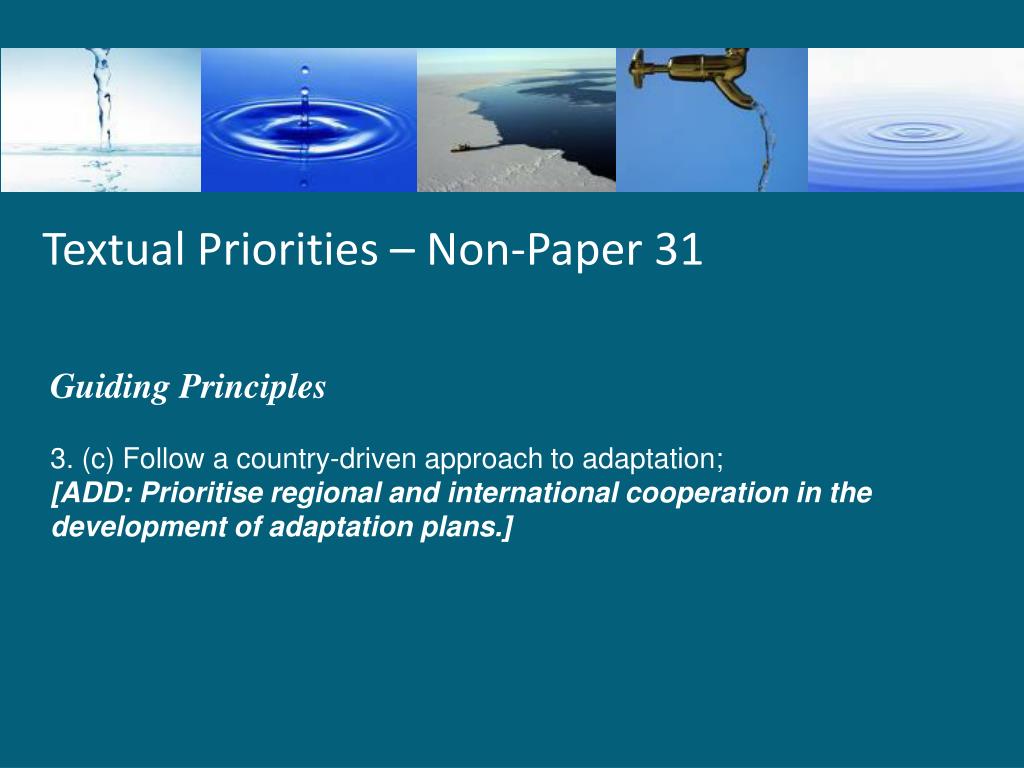 Textual Priorities – Non-Paper 31

Guiding Principles

3. (c) Follow a country-driven approach to adaptation;
[ADD: Prioritise regional and international cooperation in the development of adaptation plans.]